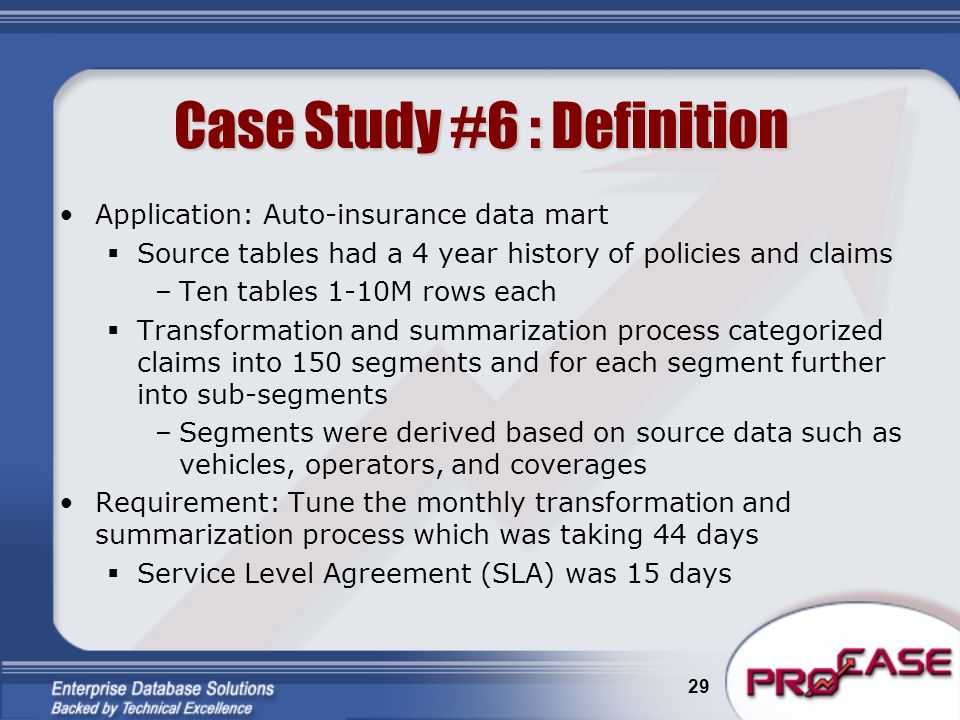 Case Study #6 : Definition

• Application: Auto-insurance data mart
▪ Source tables had a 4 year history of policies and claims
– Ten tables 1-10M rows each
▪ Transformation and summarization process categorized claims into 150 segments and for each segment further into sub-segments
– Segments were derived based on source data such as vehicles, operators, and coverages
• Requirement: Tune the monthly transformation and summarization process which was taking 44 days
▪ Service Level Agreement (SLA) was 15 days

Enterprise Database Solutions
Backed by Technical Excellence

29

PROCASE